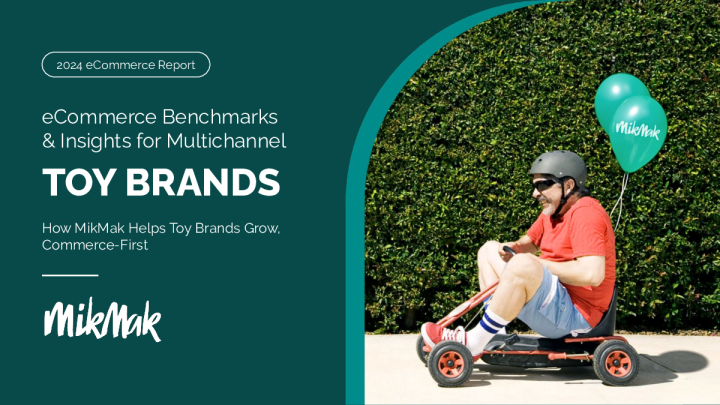 2024 eCommerce Report

eCommerce Benchmarks & Insights for Multichannel

TOY BRANDS

How MikMak Helps Toy Brands Grow, Commerce-First

MikMak

MikMak